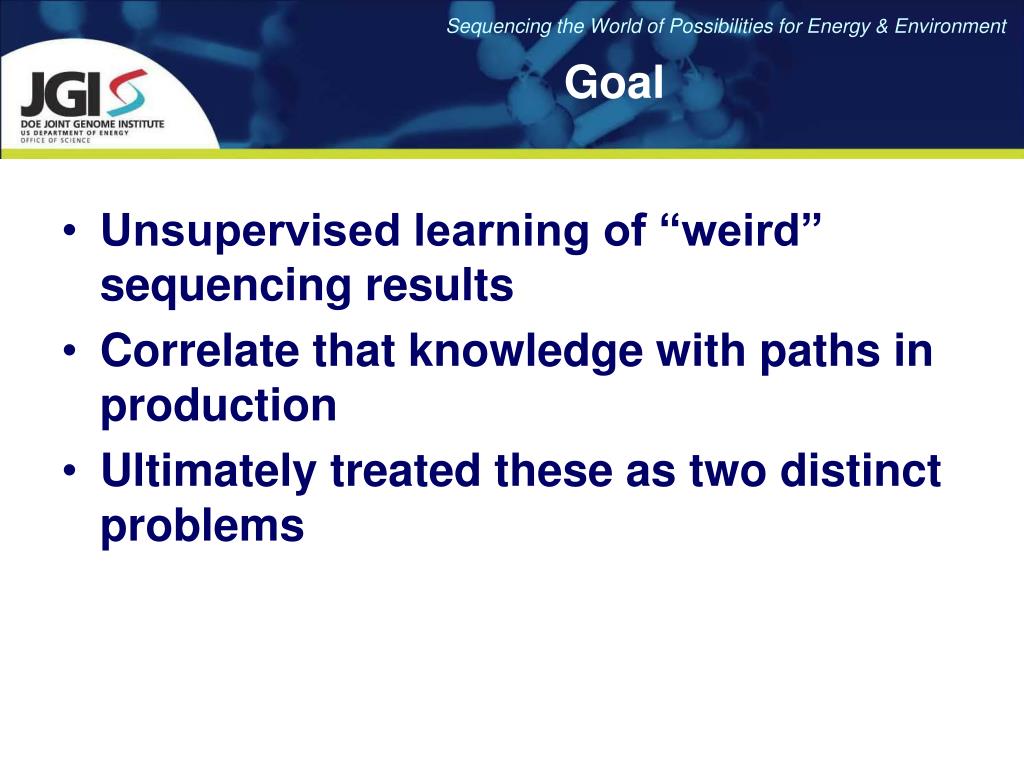 Sequencing the World of Possibilities for Energy & Environment

JGI
DOE JOINT GENOME INSTITUTE
US DEPARTMENT OF ENERGY
OFFICE OF SCIENCE

Goal

• Unsupervised learning of “weird” sequencing results
• Correlate that knowledge with paths in production
• Ultimately treated these as two distinct problems